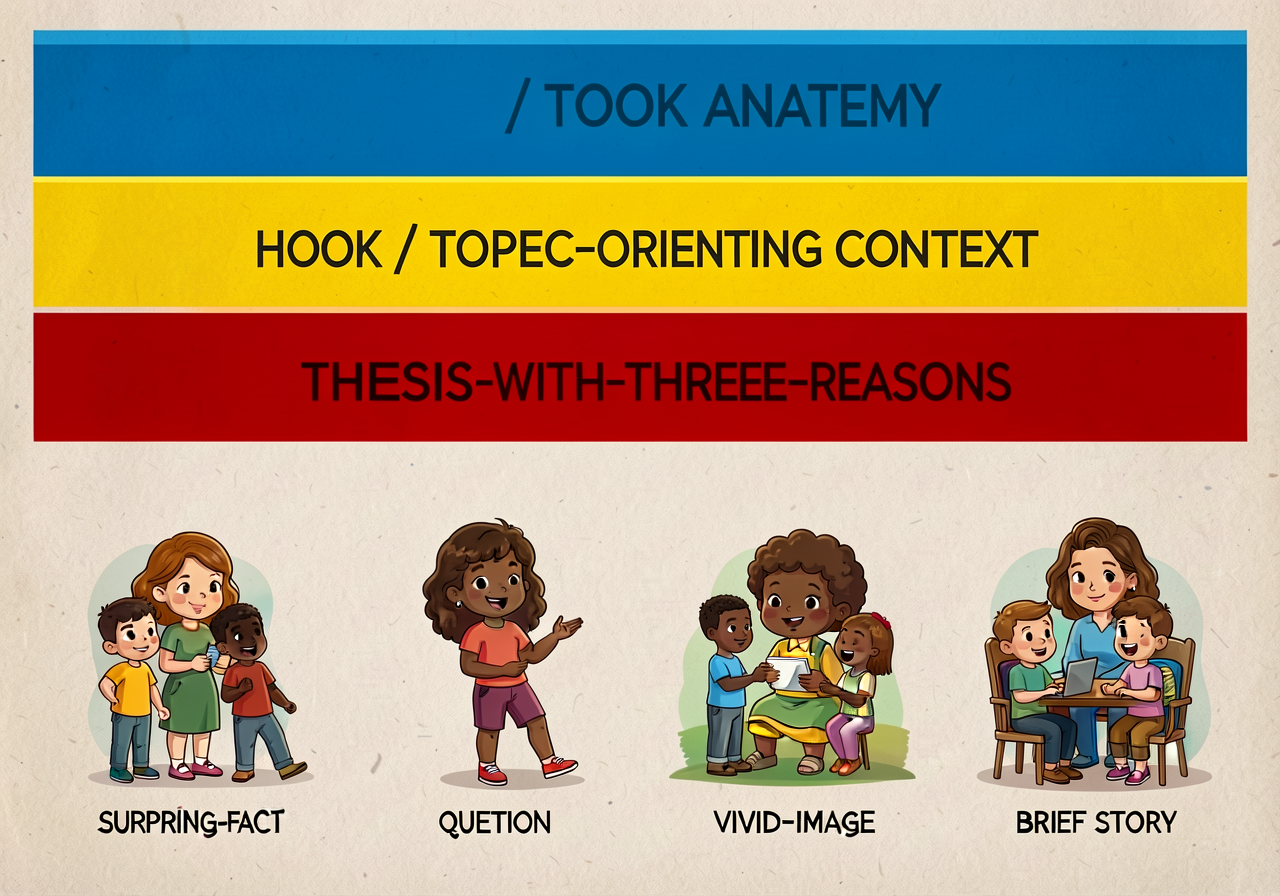 / TOOK ANATEMY

HOOK / TOPEC-ORIENTING CONTEXT

THESIS-WITH-THREEE-REASONS

SURPRING-FACT

QUETION

VIVID-IMAGE

BRIEF STORY